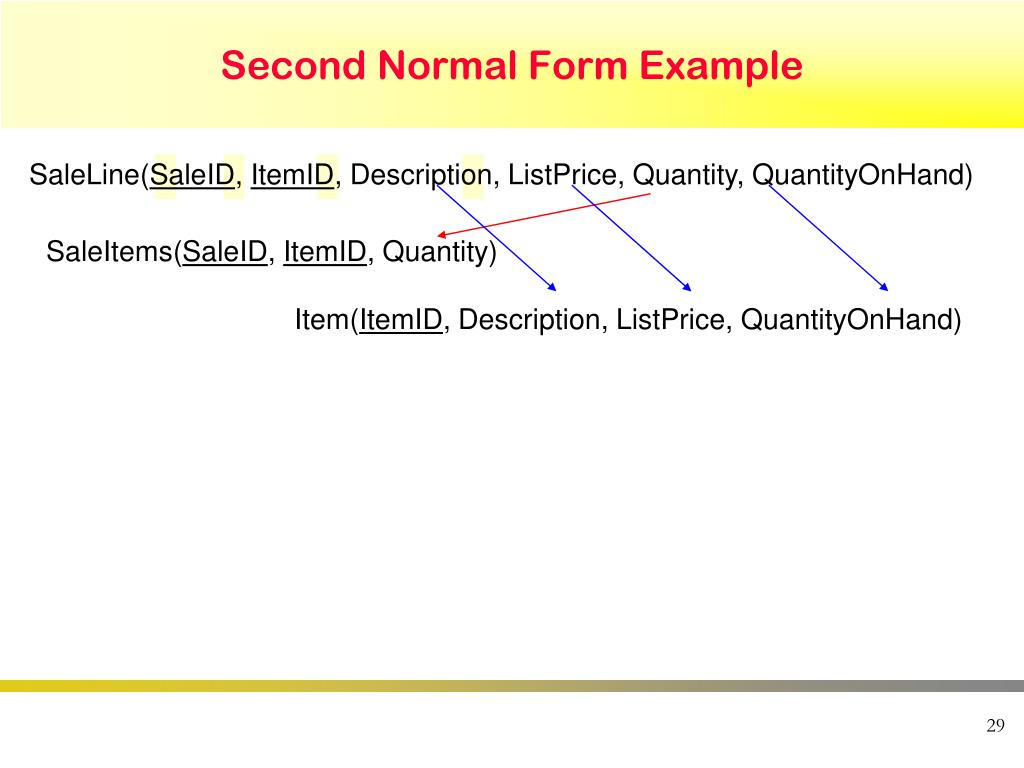 Second Normal Form Example

SaleLine(SaleID, ItemID, Description, ListPrice, Quantity, QuantityOnHand)

SaleItems(SaleID, ItemID, Quantity)

Item(ItemID, Description, ListPrice, QuantityOnHand)

29